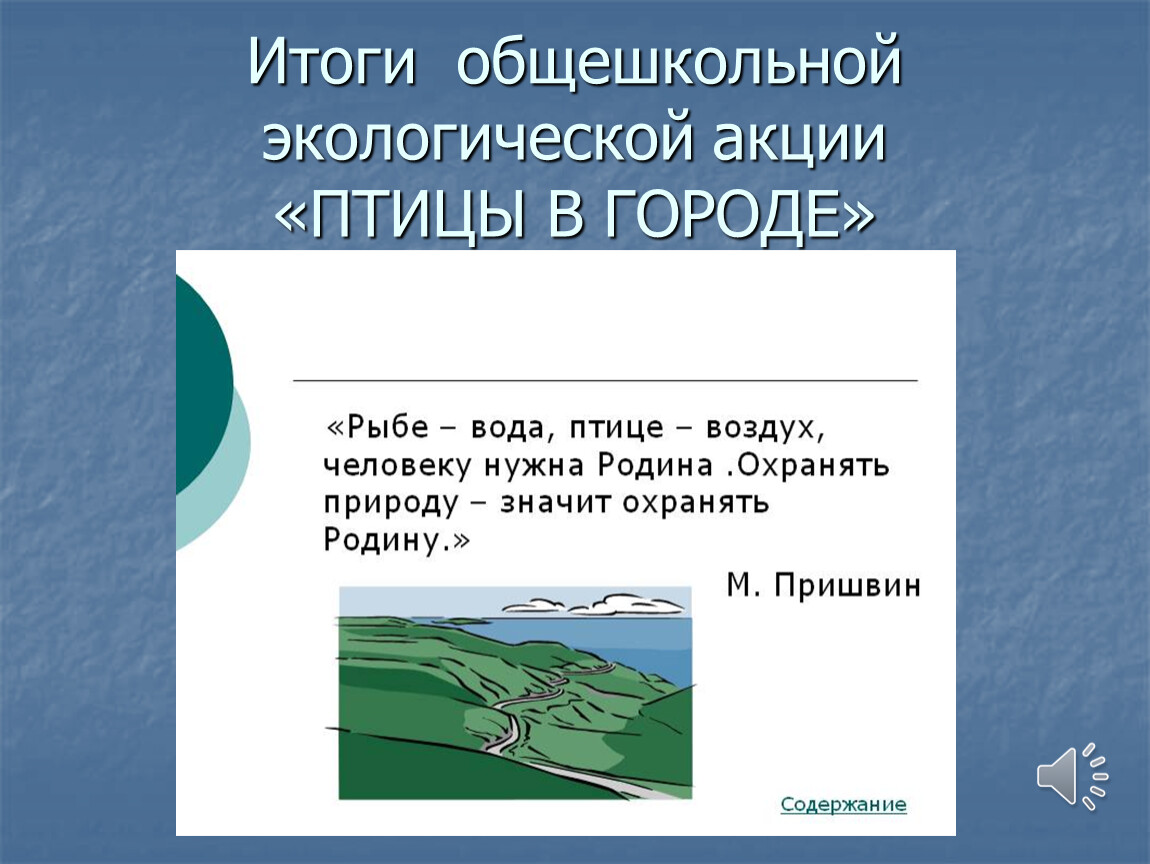 Итоги общешкольной экологической акции «ПТИЦЫ В ГОРОДЕ»

«Рыбе – вода, птице – воздух, человеку нужна Родина .Охранять природу – значит охранять Родину.»

М. Пришвин

Содержание